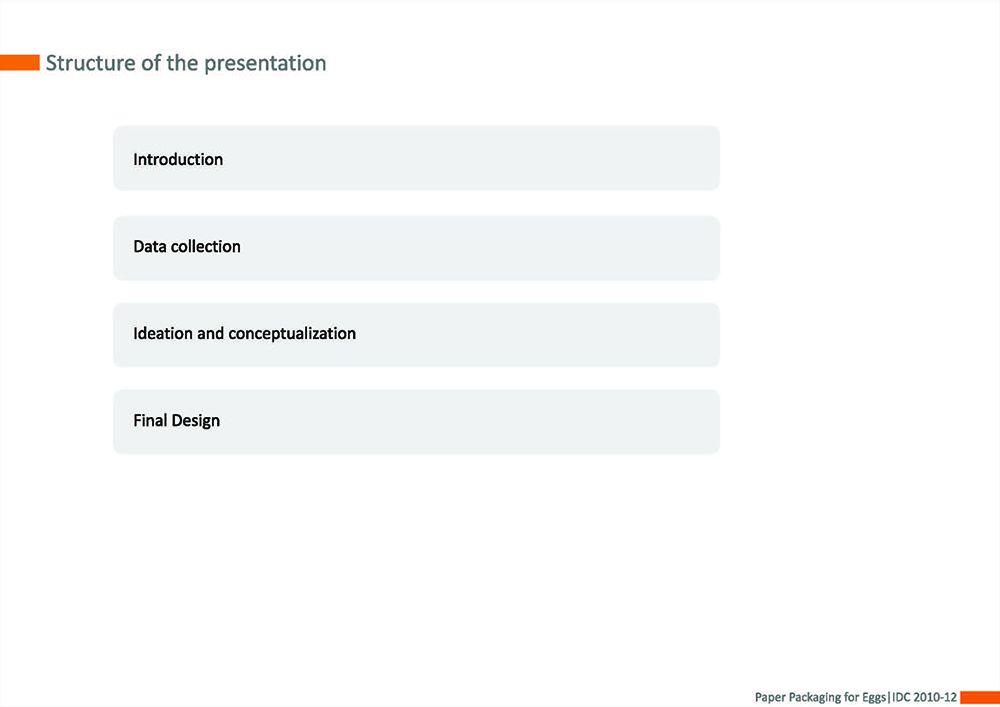 Structure of the presentation

Introduction

Data collection

Ideation and conceptualization

Final Design

Paper Packaging for Eggs|IDC 2010-12